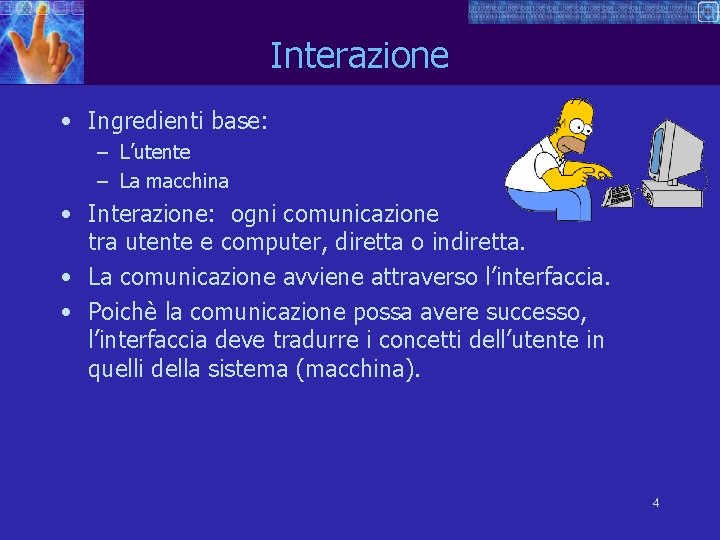 Interazione

• Ingredienti base:
  – L’utente
  – La macchina
• Interazione: ogni comunicazione tra utente e computer, diretta o indiretta.
• La comunicazione avviene attraverso l’interfaccia.
• Poichè la comunicazione possa avere successo, l’interfaccia deve tradurre i concetti dell’utente in quelli della sistema (macchina).

4